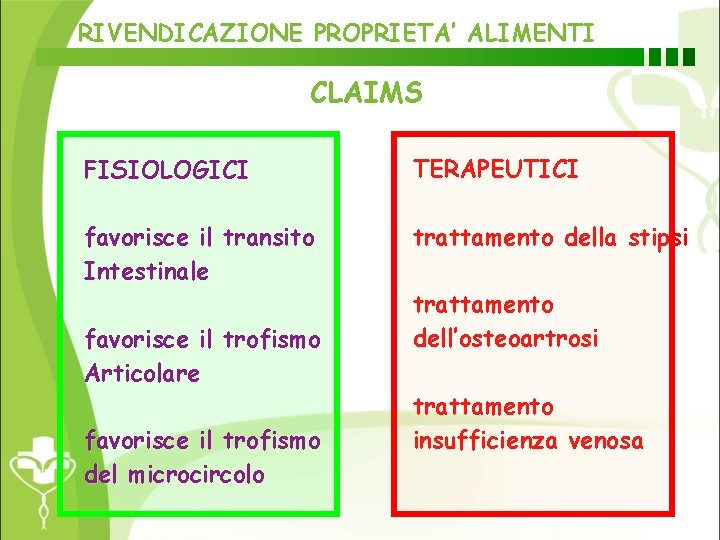 RIVENDICAZIONE PROPRIETA' ALIMENTI

CLAIMS

FISIOLOGICI

favorisce il transito Intestinale

favorisce il trofismo Articolare

favorisce il trofismo del microcircolo

TERAPEUTICI

trattamento della stipsi

trattamento dell'osteoartrosi

trattamento insufficienza venosa